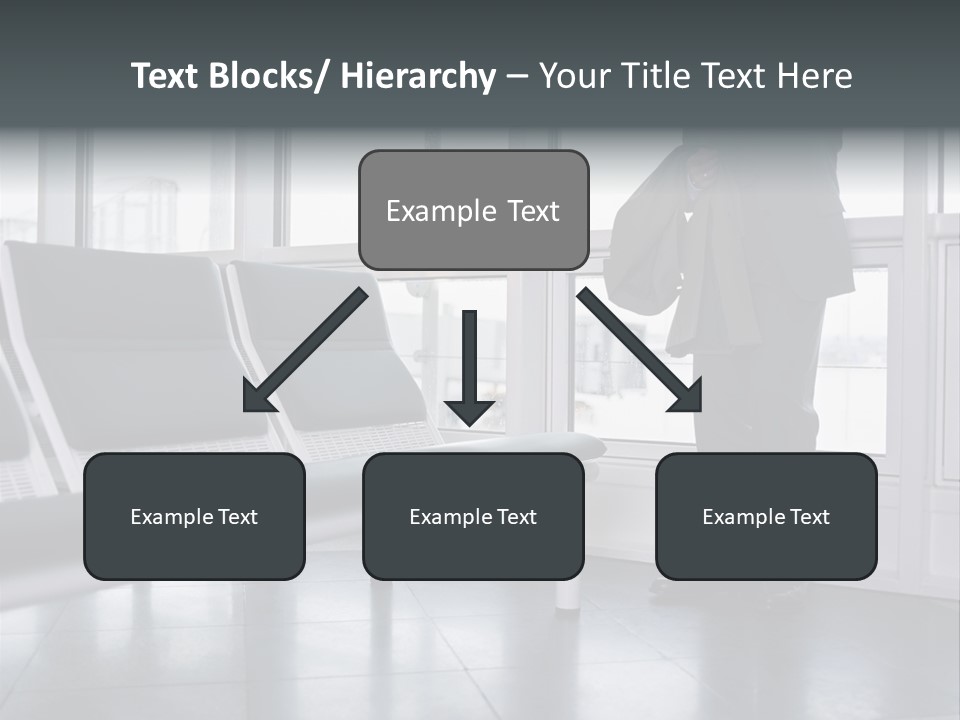 Text Blocks/ Hierarchy – Your Title Text Here

Example Text

Example Text

Example Text

Example Text